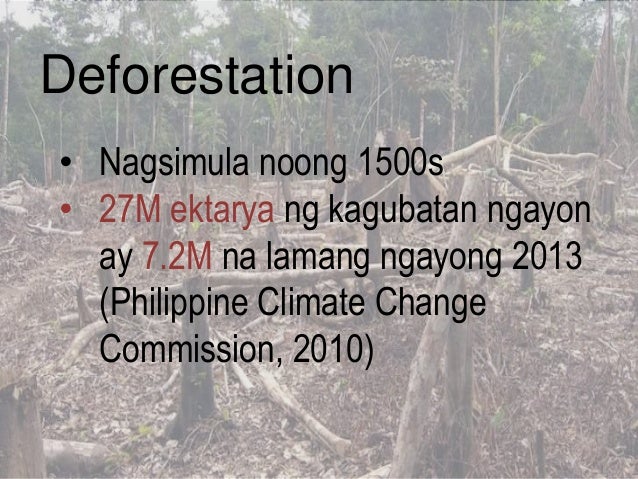 Deforestation

• Nagsimula noong 1500s
• 27M ektarya ng kagubatan ngayon ay 7.2M na lamang ngayong 2013 (Philippine Climate Change Commission, 2010)